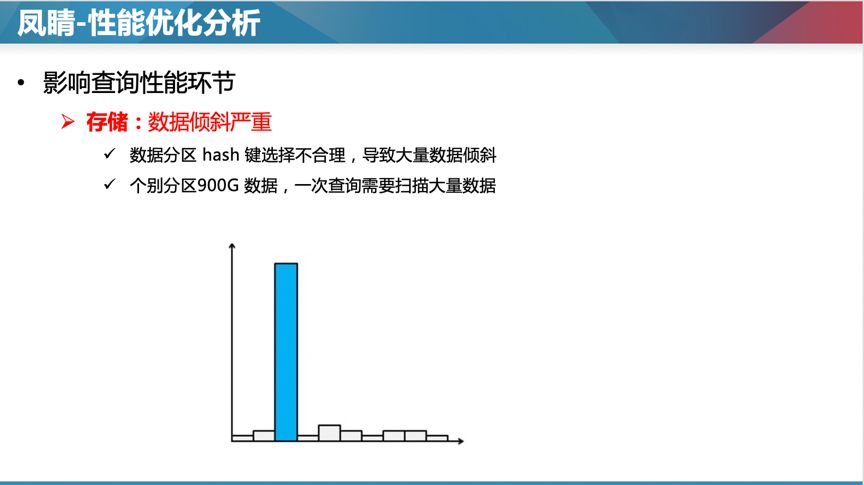 凤睛-性能优化分析

• 影响查询性能环节

➢ 存储：数据倾斜严重

✓ 数据分区 hash 键选择不合理，导致大量数据倾斜

✓ 个别分区900G 数据，一次查询需要扫描大量数据